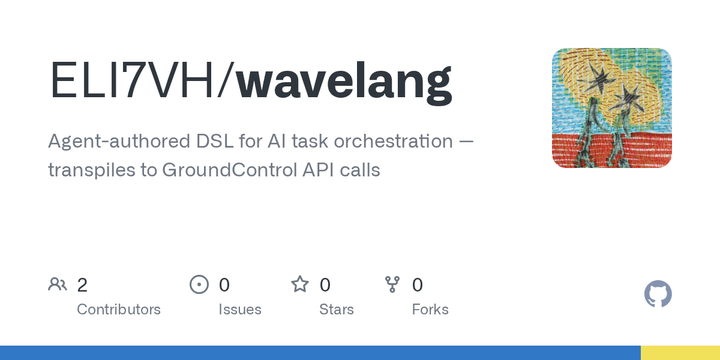 ELI7VH/wavelang

Agent-authored DSL for AI task orchestration — transpiles to GroundControl API calls

2
Contributors

0
Issues

0
Stars

0
Forks